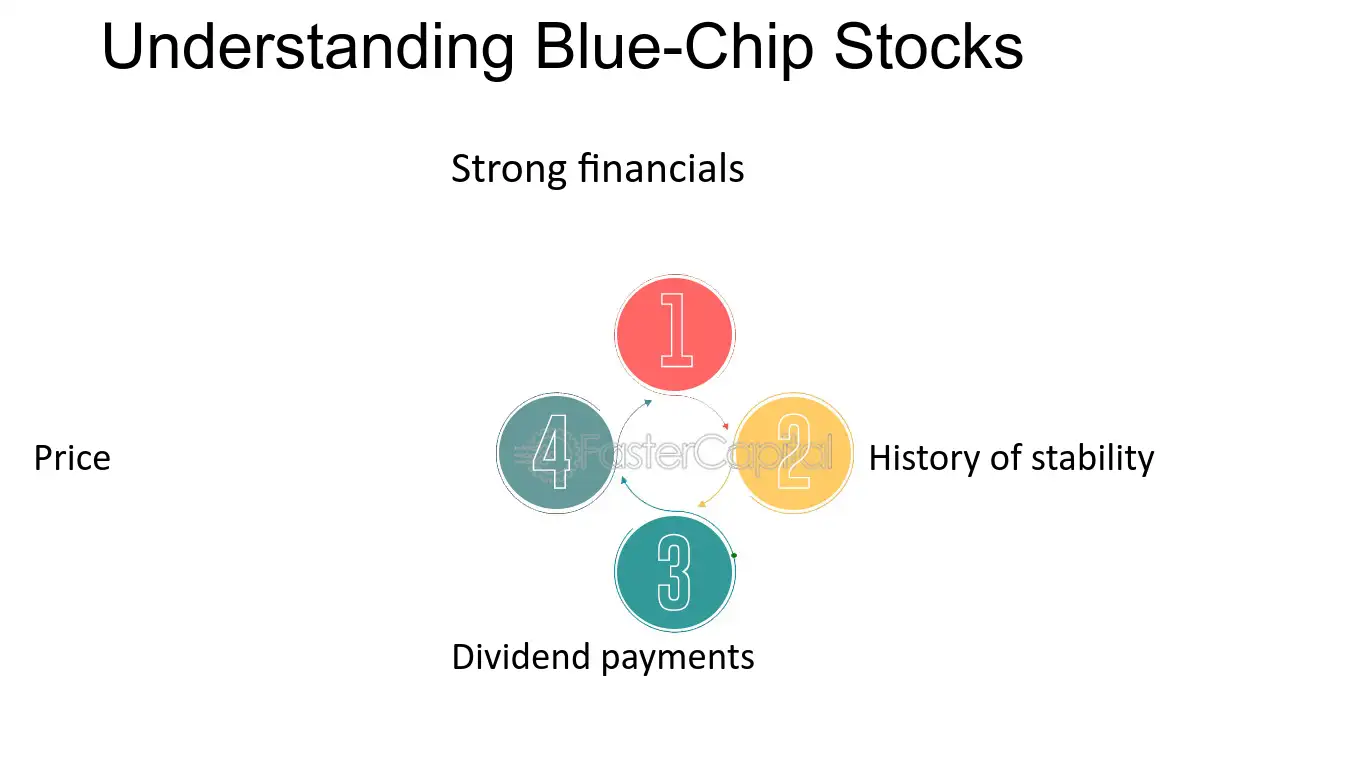 Understanding Blue-Chip Stocks

Strong financials

1

Price

4

2

History of stability

3

Dividend payments

FasterCapital